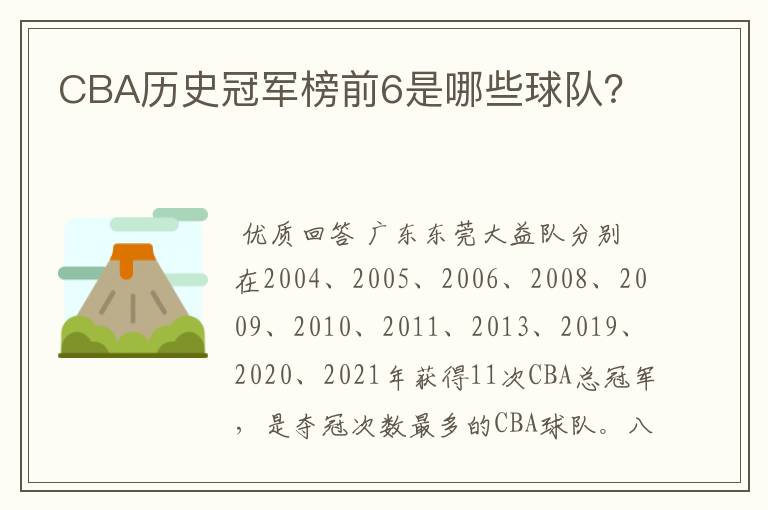 CBA历史冠军榜前6是哪些球队？

优质回答 广东东莞大益队分别在2004、2005、2006、2008、2009、2010、2011、2013、2019、2020、2021年获得11次CBA总冠军，是夺冠次数最多的CBA球队。八